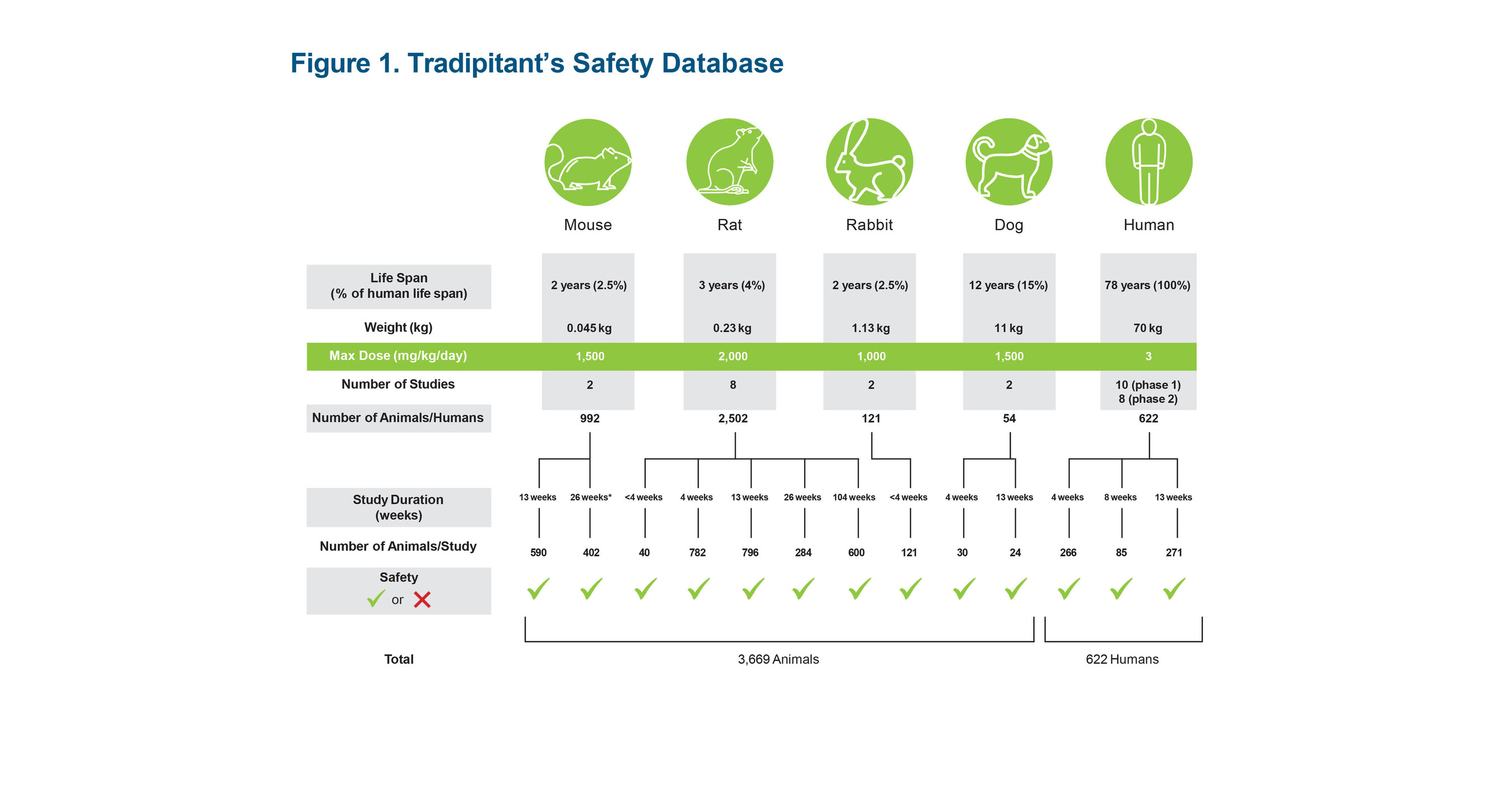 Figure 1. Tradipitant's Safety Database

| | Mouse | Rat | Rabbit | Dog | Human |
|---|---|---|---|---|---|
| Life Span (% of human life span) | 2 years (2.5%) | 3 years (4%) | 2 years (2.5%) | 12 years (15%) | 78 years (100%) |
| Weight (kg) | 0.045 kg | 0.23 kg | 1.13 kg | 11 kg | 70 kg |
| Max Dose (mg/kg/day) | 1,500 | 2,000 | 1,000 | 1,500 | 3 |
| Number of Studies | 2 | 8 | 2 | 2 | 10 (phase 1) 8 (phase 2) |
| Number of Animals/Humans | 992 | 2,502 | 121 | 54 | 622 |

| Study Duration (weeks) | 13 weeks | 26 weeks* | <4 weeks | 4 weeks | 13 weeks | 26 weeks | 104 weeks | <4 weeks | 4 weeks | 13 weeks | 4 weeks | 8 weeks | 13 weeks |
|---|---|---|---|---|---|---|---|---|---|---|---|---|---|
| Number of Animals/Study | 590 | 402 | 40 | 782 | 796 | 284 | 600 | 121 | 30 | 24 | 266 | 85 | 271 |
| Safety ✓ or ✗ | ✓ | ✓ | ✓ | ✓ | ✓ | ✓ | ✓ | ✓ | ✓ | ✓ | ✓ | ✓ | ✓ |

Total
3,669 Animals
622 Humans